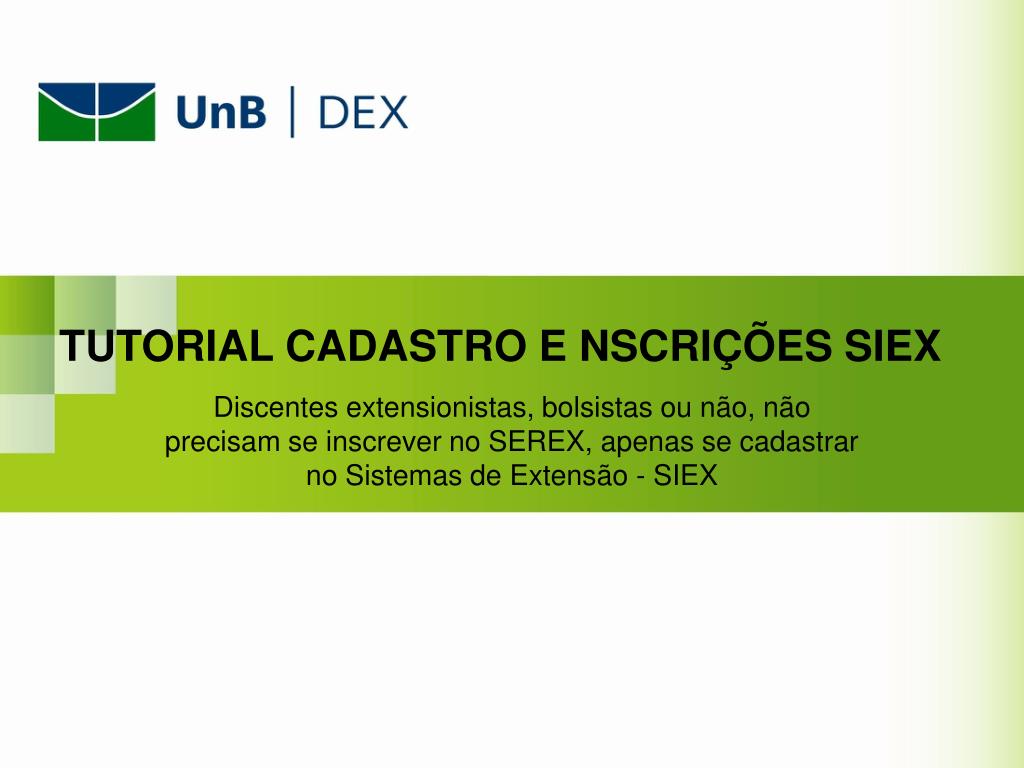 UnB | DEX

TUTORIAL CADASTRO E NSCRIÇÕES SIEX

Discentes extensionistas, bolsistas ou não, não precisam se inscrever no SEREX, apenas se cadastrar no Sistemas de Extensão - SIEX